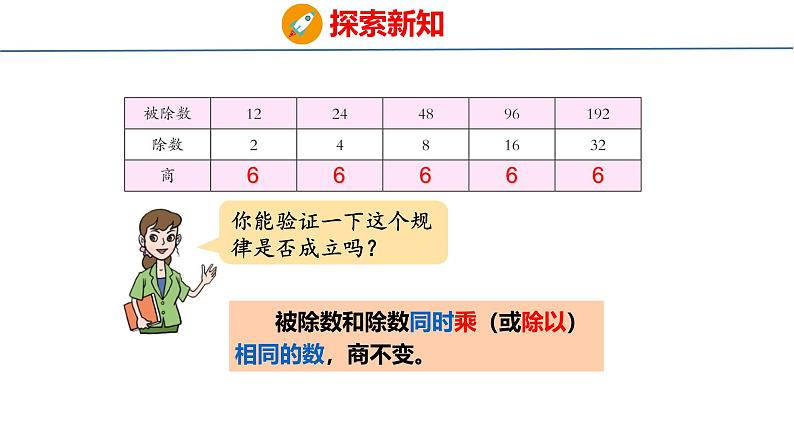 探索新知

| 被除数 | 12 | 24 | 48 | 96 | 192 |
|---|---|---|---|---|---|
| 除数 | 2 | 4 | 8 | 16 | 32 |
| 商 | 6 | 6 | 6 | 6 | 6 |

你能验证一下这个规律是否成立吗？

被除数和除数同时乘（或除以）相同的数，商不变。